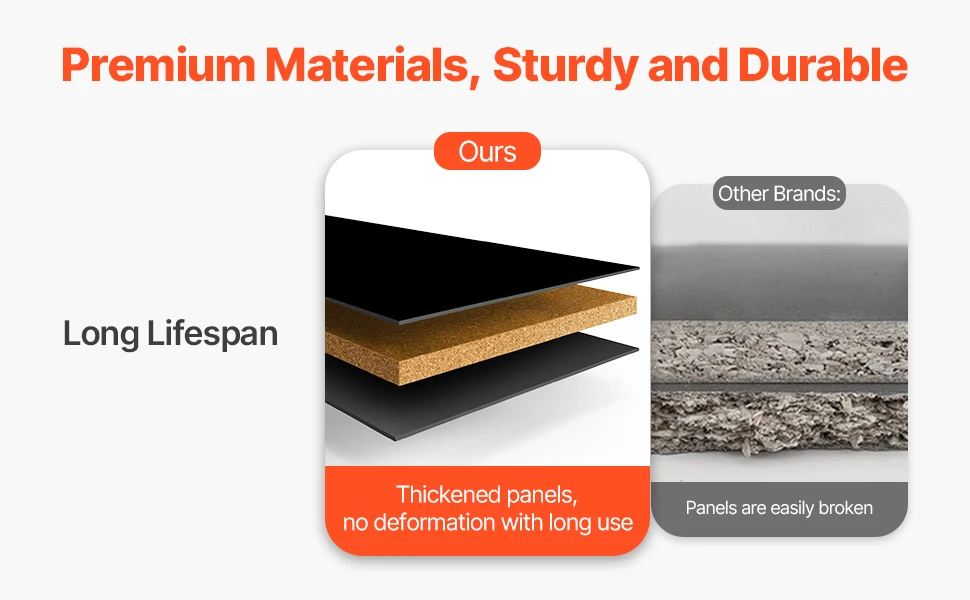 Premium Materials, Sturdy and Durable

Long Lifespan

Ours

Thickened panels, no deformation with long use

Other Brands:

Panels are easily broken